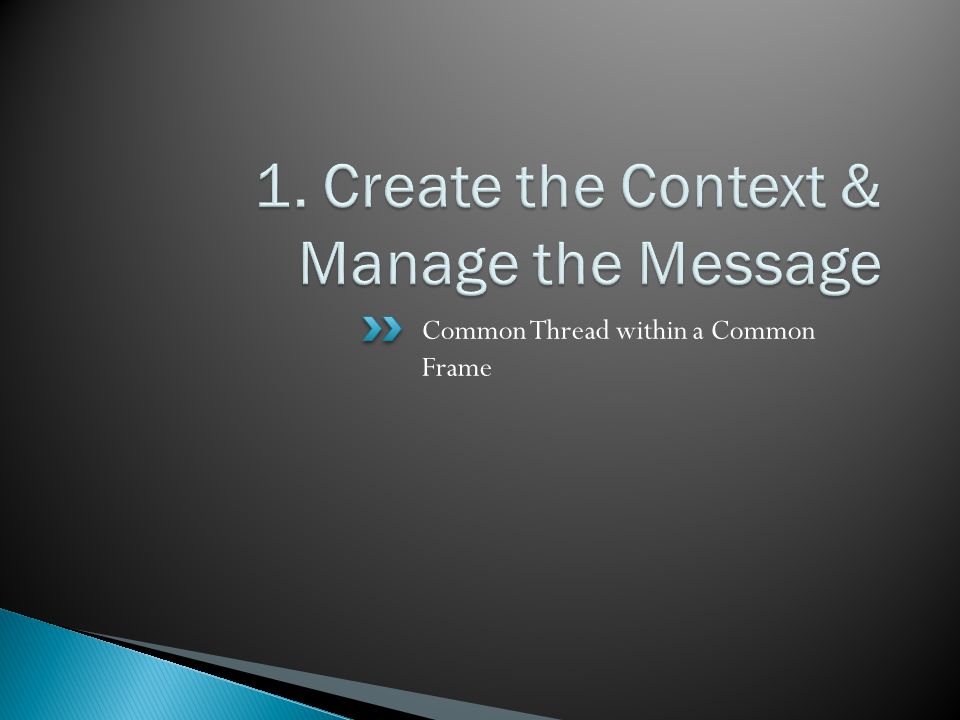 1. Create the Context & Manage the Message

Common Thread within a Common Frame